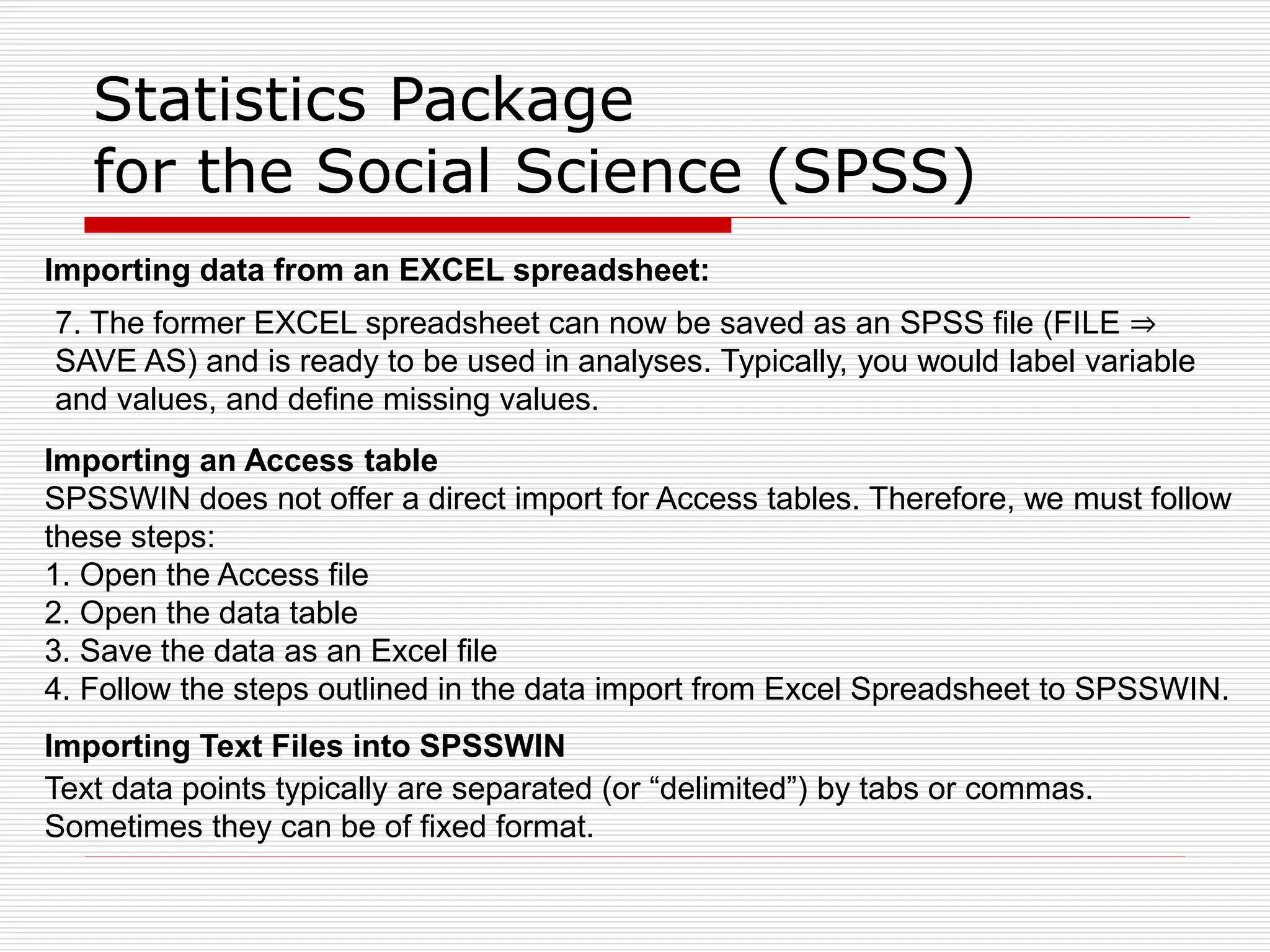 Statistics Package
for the Social Science (SPSS)

Importing data from an EXCEL spreadsheet:

7. The former EXCEL spreadsheet can now be saved as an SPSS file (FILE ⇒ SAVE AS) and is ready to be used in analyses. Typically, you would label variable and values, and define missing values.

Importing an Access table
SPSSWIN does not offer a direct import for Access tables. Therefore, we must follow these steps:
1. Open the Access file
2. Open the data table
3. Save the data as an Excel file
4. Follow the steps outlined in the data import from Excel Spreadsheet to SPSSWIN.

Importing Text Files into SPSSWIN
Text data points typically are separated (or “delimited”) by tabs or commas. Sometimes they can be of fixed format.